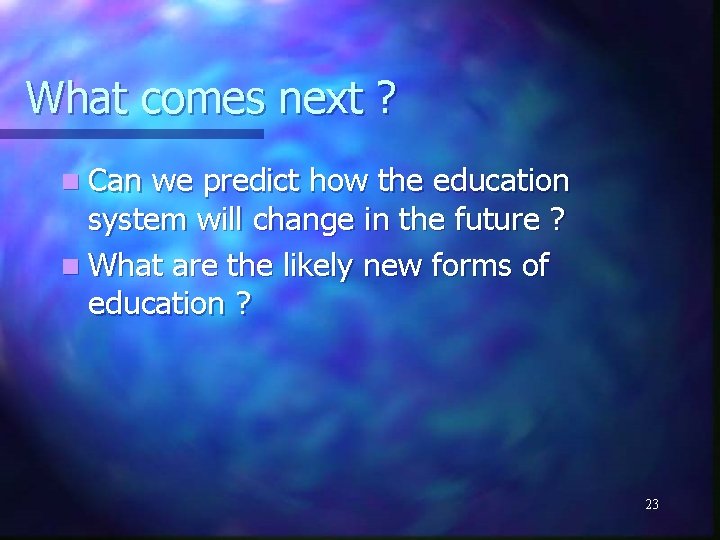 What comes next ?

- Can we predict how the education system will change in the future ?
- What are the likely new forms of education ?

23